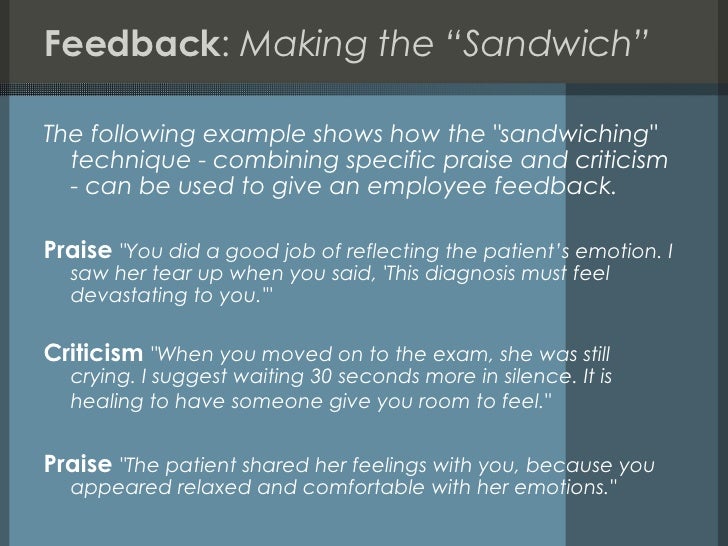 Feedback: Making the “Sandwich”

The following example shows how the "sandwiching" technique - combining specific praise and criticism - can be used to give an employee feedback.

Praise "You did a good job of reflecting the patient's emotion. I saw her tear up when you said, 'This diagnosis must feel devastating to you.'"

Criticism "When you moved on to the exam, she was still crying. I suggest waiting 30 seconds more in silence. It is healing to have someone give you room to feel."

Praise "The patient shared her feelings with you, because you appeared relaxed and comfortable with her emotions."